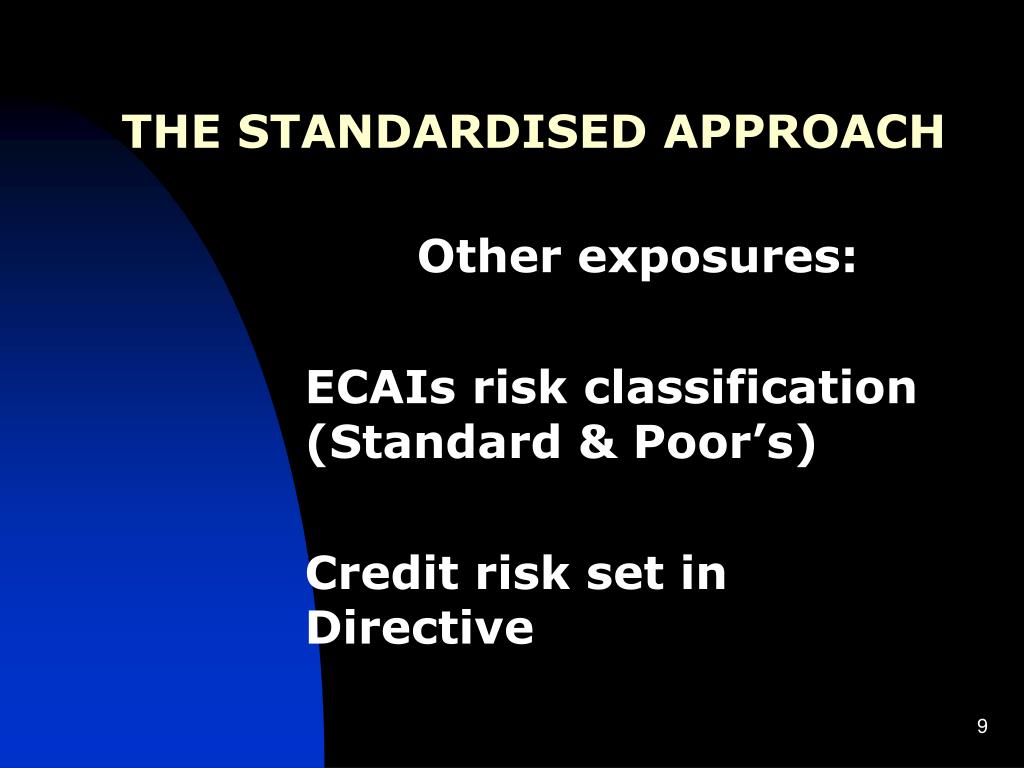 THE STANDARDISED APPROACH

Other exposures:

ECAIs risk classification (Standard & Poor’s)

Credit risk set in Directive

9